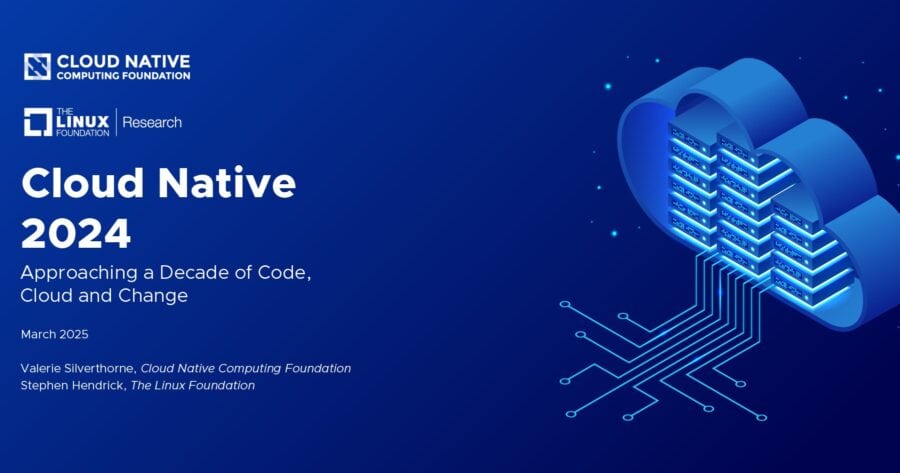 CLOUD NATIVE
COMPUTING FOUNDATION

THE LINUX FOUNDATION | Research

Cloud Native 2024

Approaching a Decade of Code, Cloud and Change

March 2025

Valerie Silverthorne, Cloud Native Computing Foundation
Stephen Hendrick, The Linux Foundation